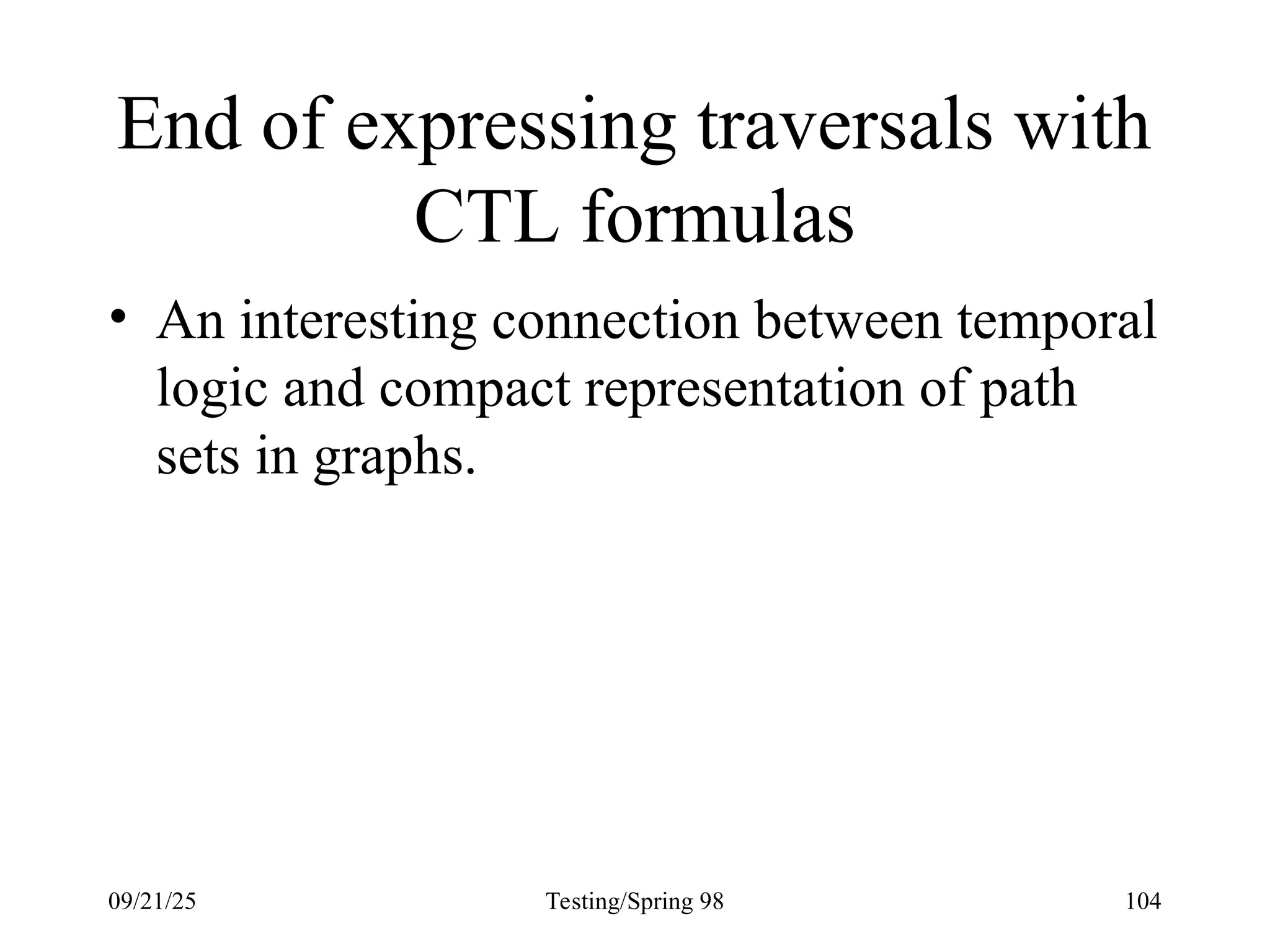 End of expressing traversals with CTL formulas

• An interesting connection between temporal logic and compact representation of path sets in graphs.

09/21/25

Testing/Spring 98

104